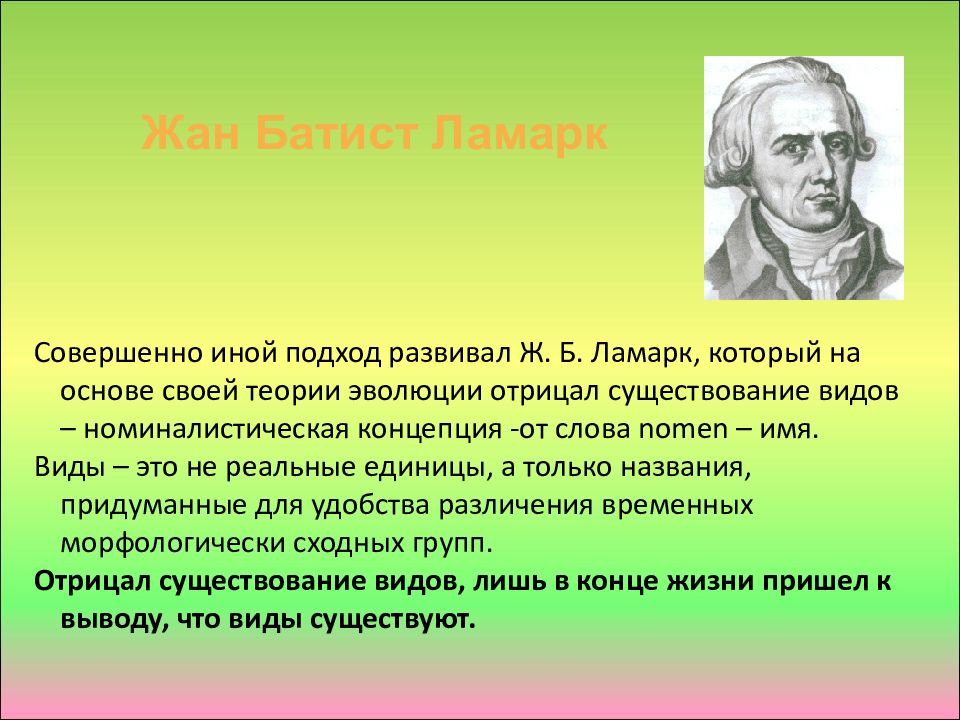 Жан Батист Ламарк

Совершенно иной подход развивал Ж. Б. Ламарк, который на основе своей теории эволюции отрицал существование видов – номиналистическая концепция -от слова nomen – имя.

Виды – это не реальные единицы, а только названия, придуманные для удобства различения временных морфологически сходных групп.

Отрицал существование видов, лишь в конце жизни пришел к выводу, что виды существуют.